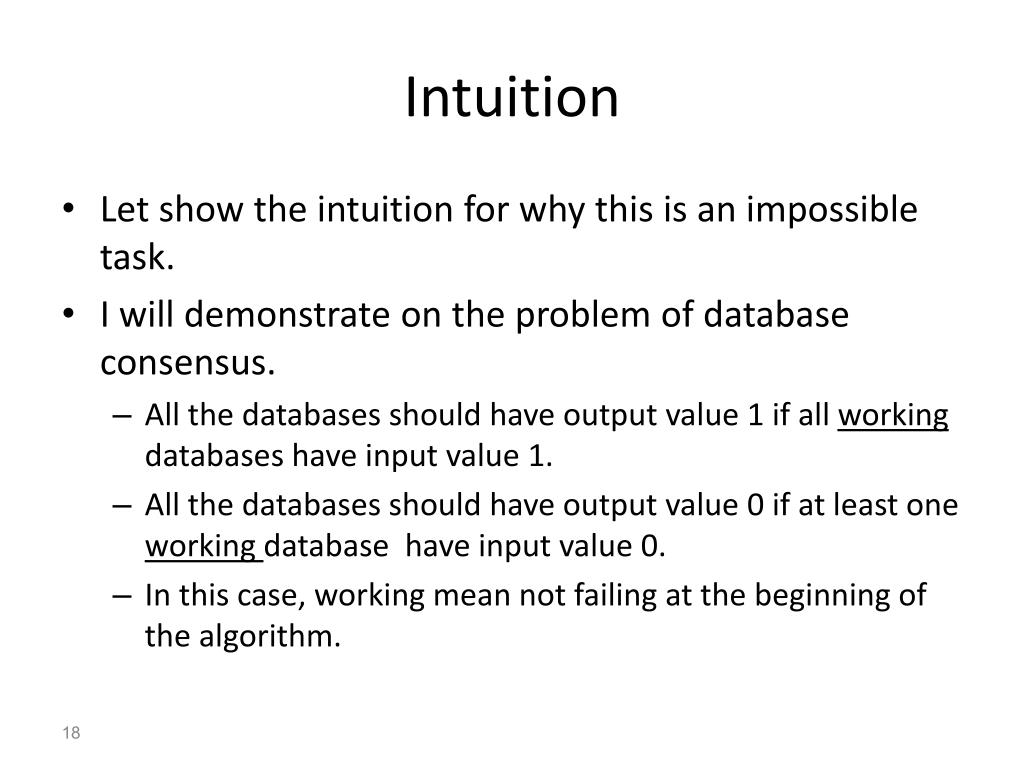 Intuition

• Let show the intuition for why this is an impossible task.
• I will demonstrate on the problem of database consensus.
– All the databases should have output value 1 if all working databases have input value 1.
– All the databases should have output value 0 if at least one working database have input value 0.
– In this case, working mean not failing at the beginning of the algorithm.

18